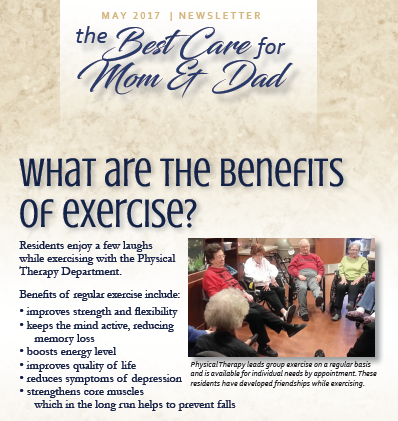 MAY 2017 | NEWSLETTER

the Best Care for Mom & Dad

WHAT ARE THE BENEFITS OF EXERCISE?

Residents enjoy a few laughs while exercising with the Physical Therapy Department.

Benefits of regular exercise include:
• improves strength and flexibility
• keeps the mind active, reducing memory loss
• boosts energy level
• improves quality of life
• reduces symptoms of depression
• strengthens core muscles which in the long run helps to prevent falls

Physical Therapy leads group exercise on a regular basis and is available for individual needs by appointment. These residents have developed friendships while exercising.